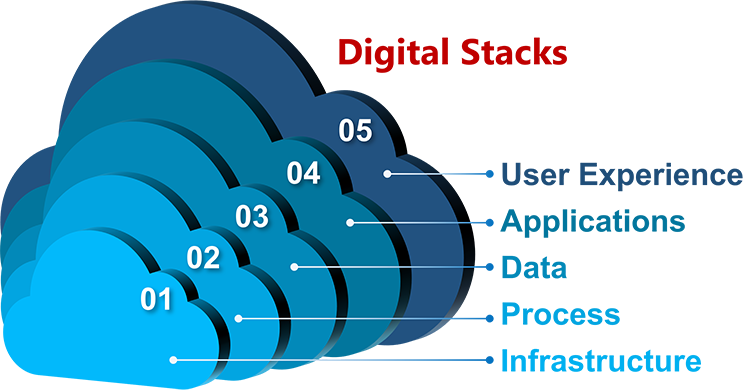 Digital Stacks

05
04
03
02
01

User Experience
Applications
Data
Process
Infrastructure